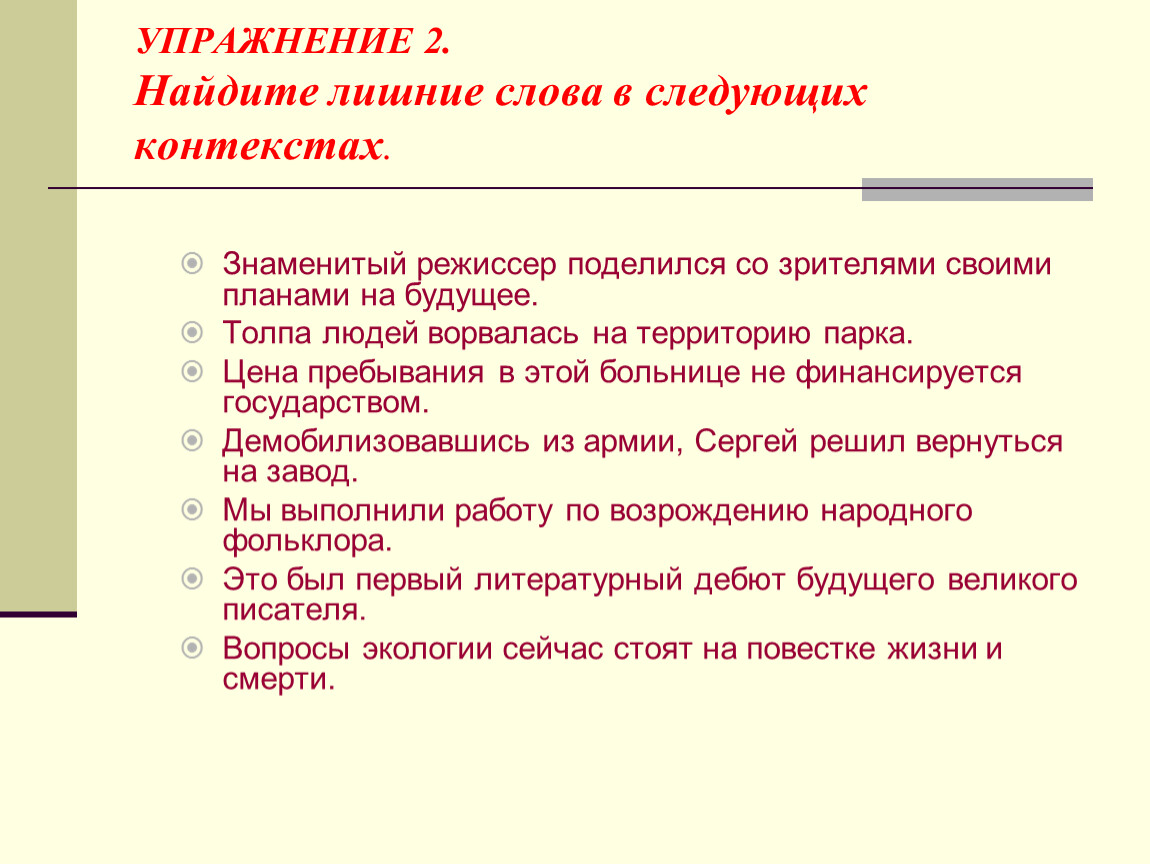 УПРАЖНЕНИЕ 2.
Найдите лишние слова в следующих контекстах.

Знаменитый режиссер поделился со зрителями своими планами на будущее.

Толпа людей ворвалась на территорию парка.

Цена пребывания в этой больнице не финансируется государством.

Демобилизовавшись из армии, Сергей решил вернуться на завод.

Мы выполнили работу по возрождению народного фольклора.

Это был первый литературный дебют будущего великого писателя.

Вопросы экологии сейчас стоят на повестке жизни и смерти.